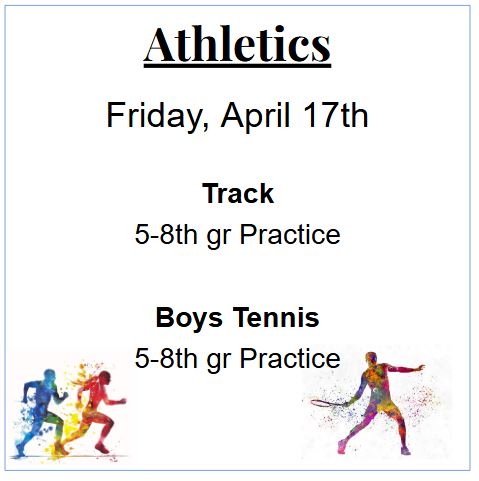 Athletics

Friday, April 17th

Track
5-8th gr Practice

Boys Tennis
5-8th gr Practice